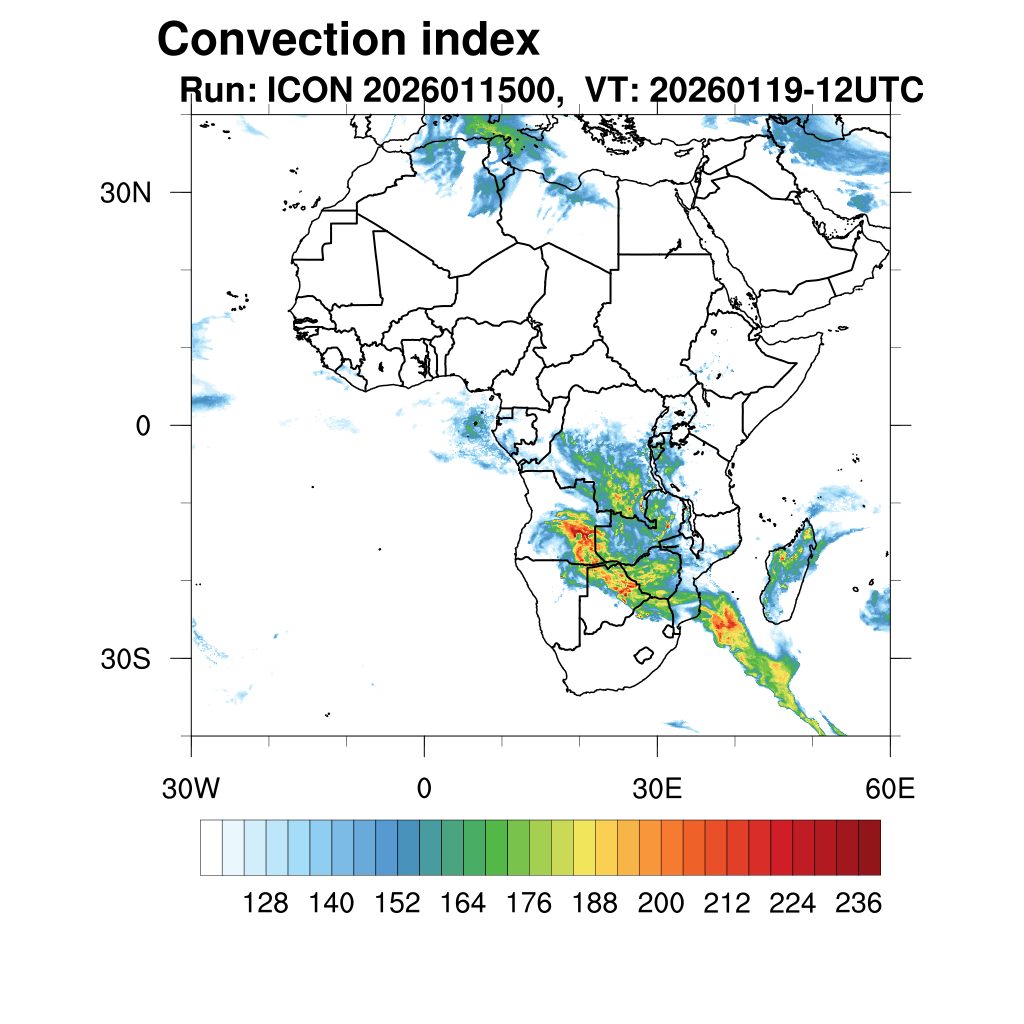 Convection index
Run: ICON 2026011500, VT: 20260119-12UTC

30N
0
30S

30W
0
30E
60E

128 140 152 164 176 188 200 212 224 236